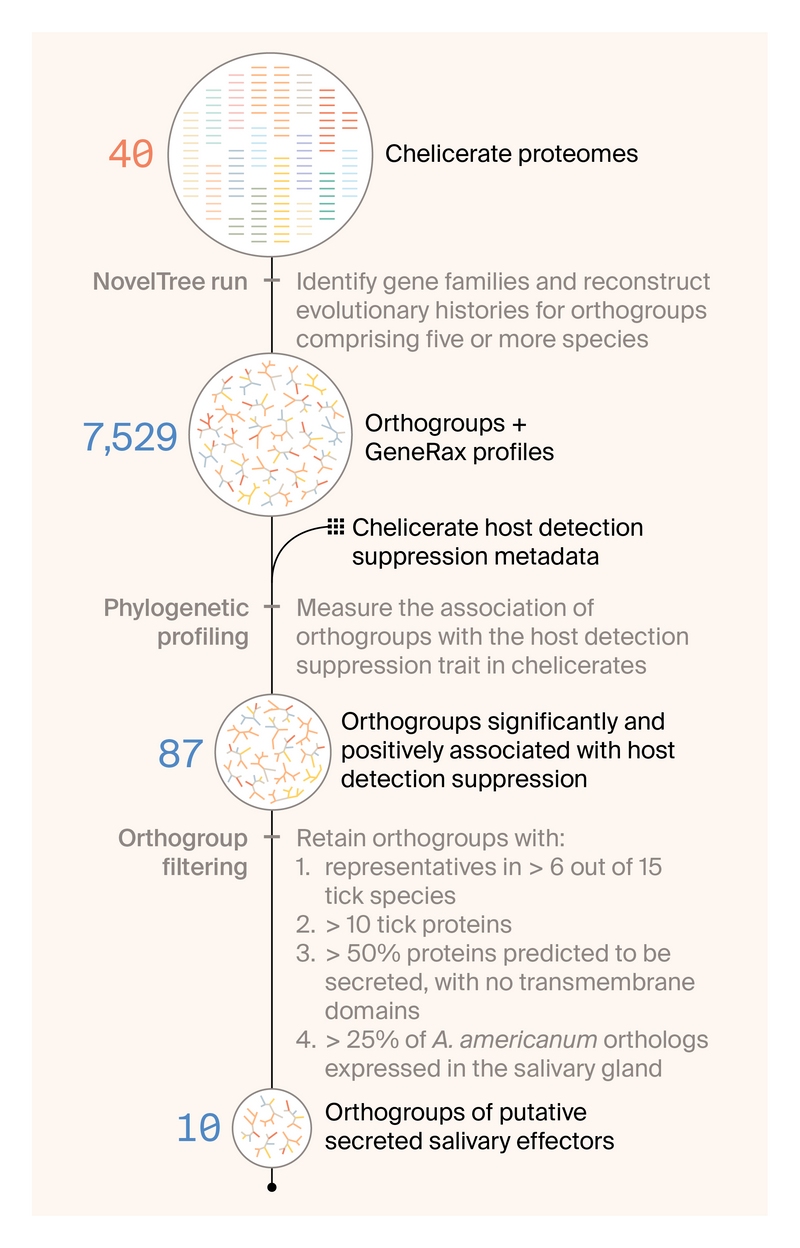 40

Chelicerate proteomes

NovelTree run

Identify gene families and reconstruct evolutionary histories for orthogroups comprising five or more species

7,529

Orthogroups + GeneRax profiles

Chelicerate host detection suppression metadata

Phylogenetic profiling

Measure the association of orthogroups with the host detection suppression trait in chelicerates

87

Orthogroups significantly and positively associated with host detection suppression

Orthogroup filtering

Retain orthogroups with:
1. representatives in > 6 out of 15 tick species
2. > 10 tick proteins
3. > 50% proteins predicted to be secreted, with no transmembrane domains
4. > 25% of A. americanum orthologs expressed in the salivary gland

10

Orthogroups of putative secreted salivary effectors